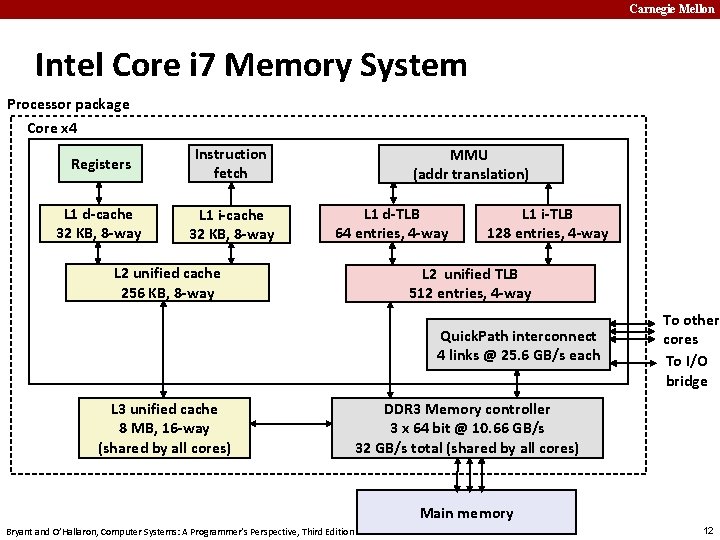 Carnegie Mellon

Intel Core i7 Memory System

Processor package

Core x4

Registers

Instruction fetch

MMU (addr translation)

L1 d-cache 32 KB, 8-way

L1 i-cache 32 KB, 8-way

L1 d-TLB 64 entries, 4-way

L1 i-TLB 128 entries, 4-way

L2 unified cache 256 KB, 8-way

L2 unified TLB 512 entries, 4-way

QuickPath interconnect 4 links @ 25.6 GB/s each

To other cores

To I/O bridge

L3 unified cache 8 MB, 16-way (shared by all cores)

DDR3 Memory controller 3 x 64 bit @ 10.66 GB/s 32 GB/s total (shared by all cores)

Main memory

Bryant and O'Hallaron, Computer Systems: A Programmer's Perspective, Third Edition

12